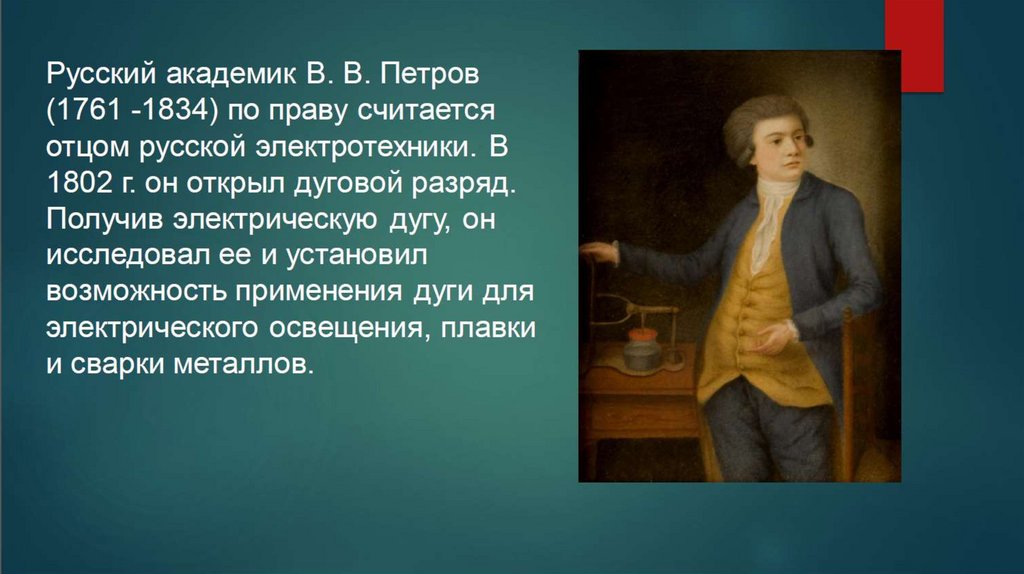 Русский академик В. В. Петров (1761 -1834) по праву считается отцом русской электротехники. В 1802 г. он открыл дуговой разряд. Получив электрическую дугу, он исследовал ее и установил возможность применения дуги для электрического освещения, плавки и сварки металлов.